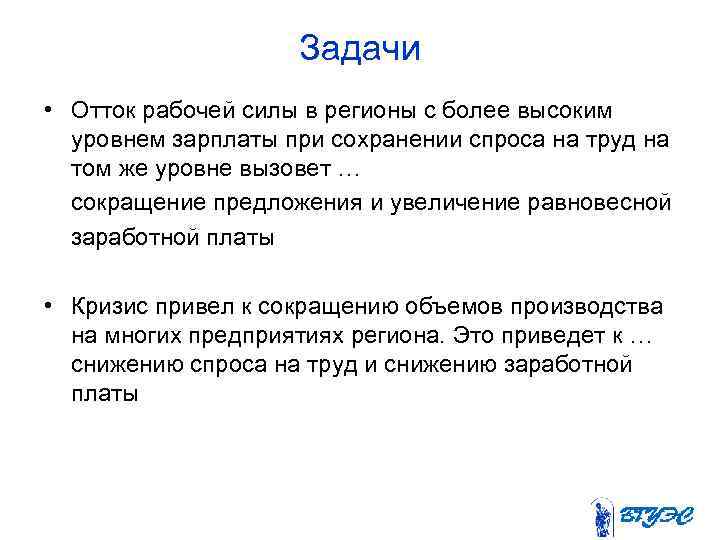 Задачи

• Отток рабочей силы в регионы с более высоким уровнем зарплаты при сохранении спроса на труд на том же уровне вызовет …

сокращение предложения и увеличение равновесной заработной платы

• Кризис привел к сокращению объемов производства на многих предприятиях региона. Это приведет к … снижению спроса на труд и снижению заработной платы

ВГУЭС